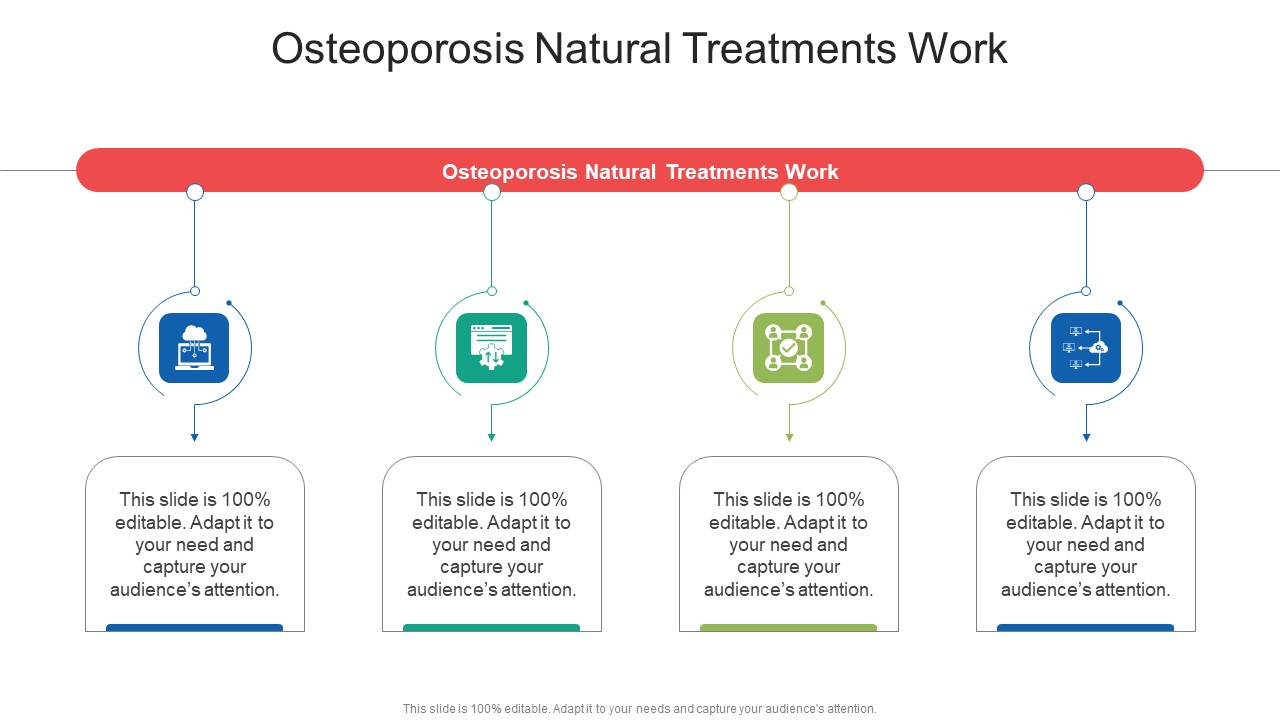 Osteoporosis Natural Treatments Work

Osteoporosis Natural Treatments Work

This slide is 100% editable. Adapt it to your need and capture your audience's attention.

This slide is 100% editable. Adapt it to your need and capture your audience's attention.

This slide is 100% editable. Adapt it to your need and capture your audience's attention.

This slide is 100% editable. Adapt it to your need and capture your audience's attention.

This slide is 100% editable. Adapt it to your needs and capture your audience's attention.